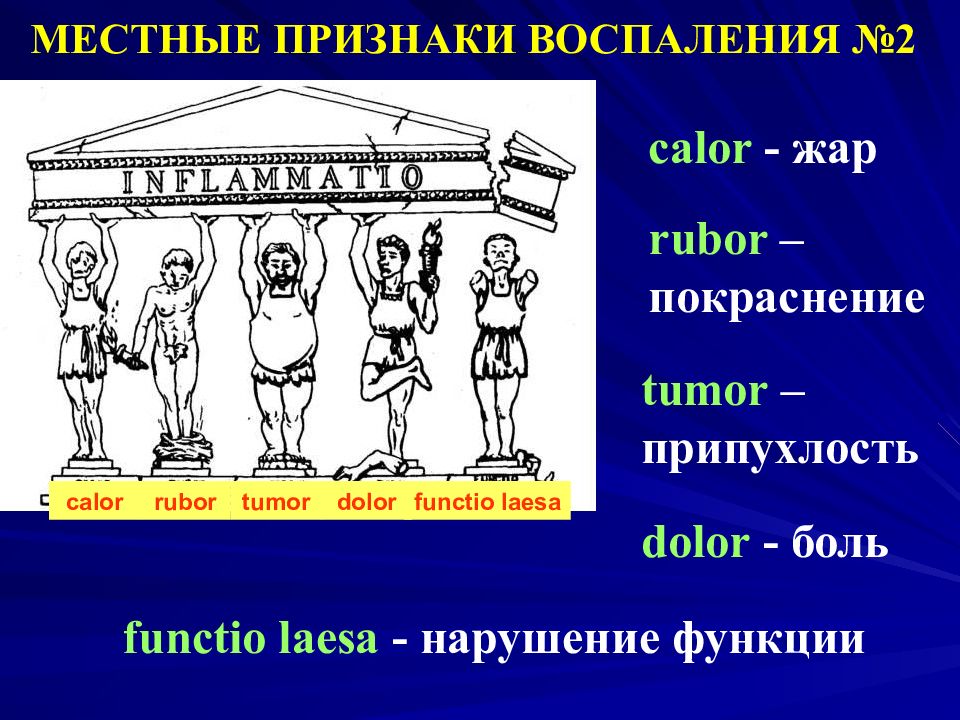 МЕСТНЫЕ ПРИЗНАКИ ВОСПАЛЕНИЯ №2

INFLAMMATIO

calor rubor tumor dolor functio laesa

calor - жар

rubor – покраснение

tumor – припухлость

dolor - боль

functio laesa - нарушение функции